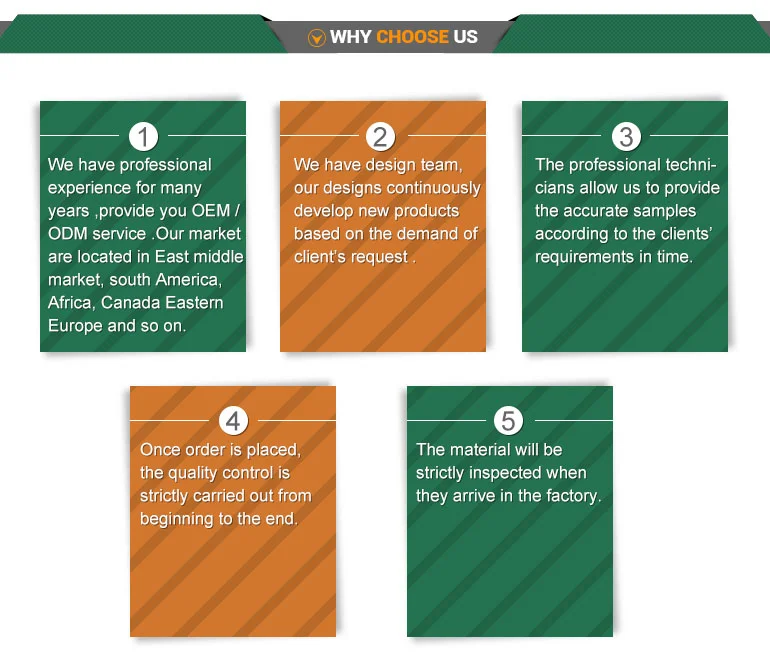 WHY CHOOSE US

1

We have professional experience for many years ,provide you OEM / ODM service .Our market are located in East middle market, south America, Africa, Canada Eastern Europe and so on.

2

We have design team, our designs continuously develop new products based on the demand of client's request .

3

The professional technicians allow us to provide the accurate samples according to the clients' requirements in time.

4

Once order is placed, the quality control is strictly carried out from beginning to the end.

5

The material will be strictly inspected when they arrive in the factory.